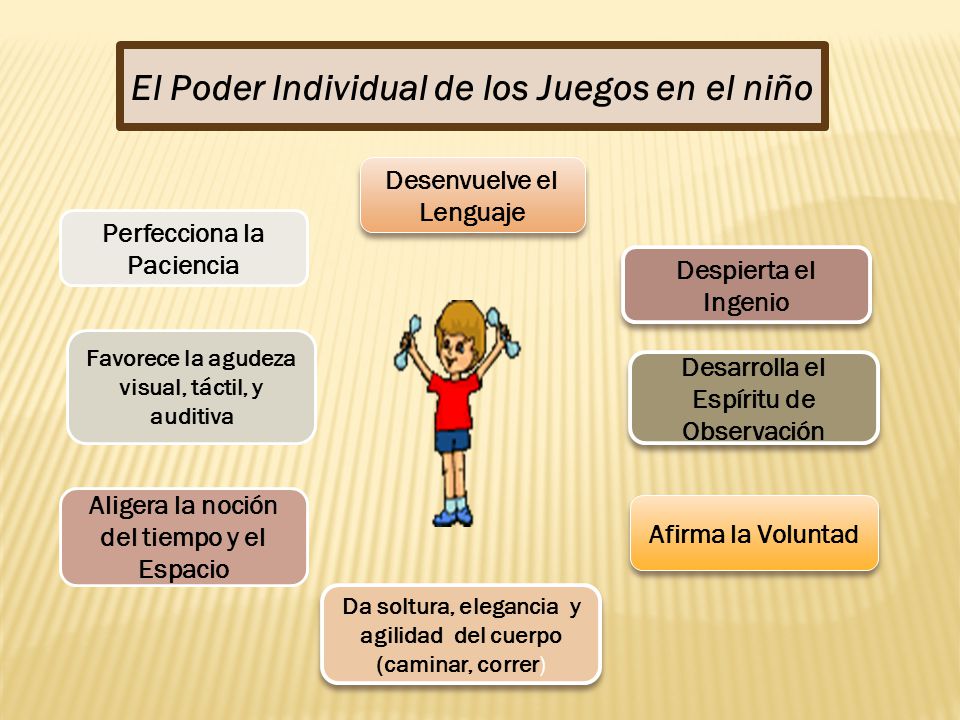 El Poder Individual de los Juegos en el niño

Desenvuelve el Lenguaje

Perfecciona la Paciencia

Despierta el Ingenio

Favorece la agudeza visual, táctil, y auditiva

Desarrolla el Espíritu de Observación

Aligera la noción del tiempo y el Espacio

Afirma la Voluntad

Da soltura, elegancia y agilidad del cuerpo (caminar, correr)